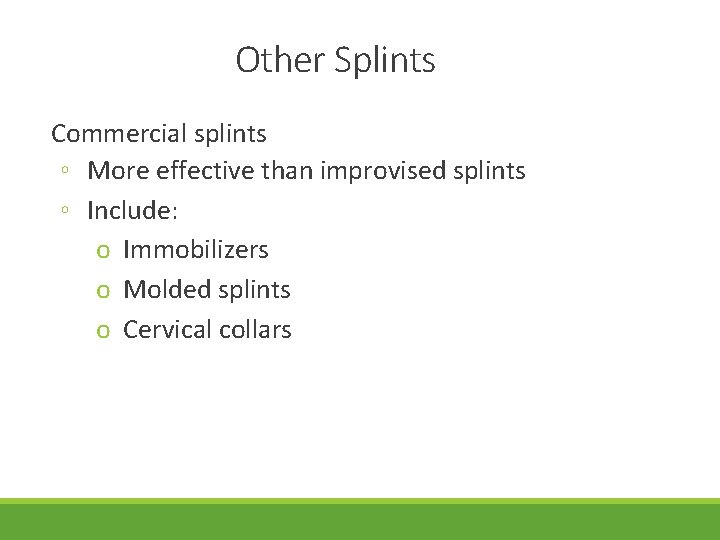 Other Splints

Commercial splints

◦ More effective than improvised splints
◦ Include:
o Immobilizers
o Molded splints
o Cervical collars